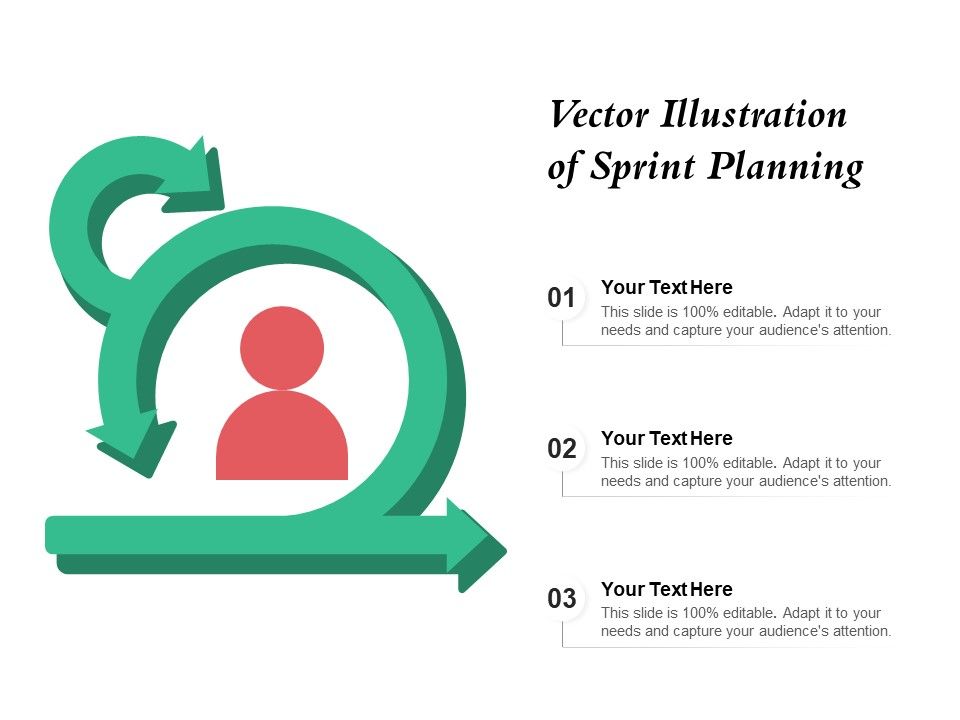 Vector Illustration of Sprint Planning

01
Your Text Here
This slide is 100% editable. Adapt it to your needs and capture your audience's attention.

02
Your Text Here
This slide is 100% editable. Adapt it to your needs and capture your audience's attention.

03
Your Text Here
This slide is 100% editable. Adapt it to your needs and capture your audience's attention.